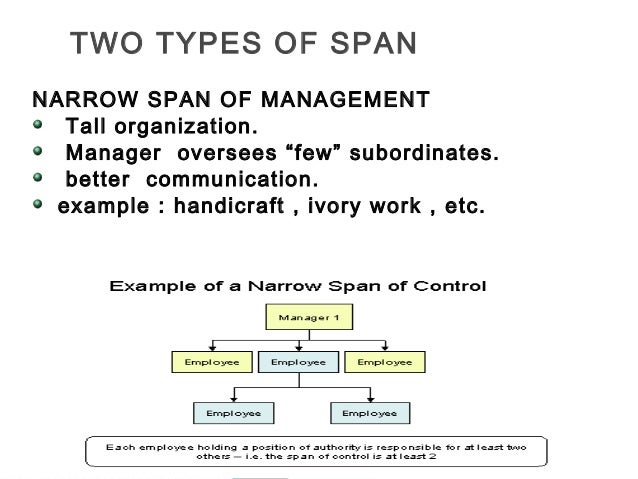 TWO TYPES OF SPAN

NARROW SPAN OF MANAGEMENT

- Tall organization.
- Manager oversees “few” subordinates.
- better communication.
- example : handicraft , ivory work , etc.

Example of a Narrow Span of Control

Manager 1

Employee

Employee

Employee

Employee

Employee

Each employee holding a position of authority is responsible for at least two others – i.e. the span of control is at least 2